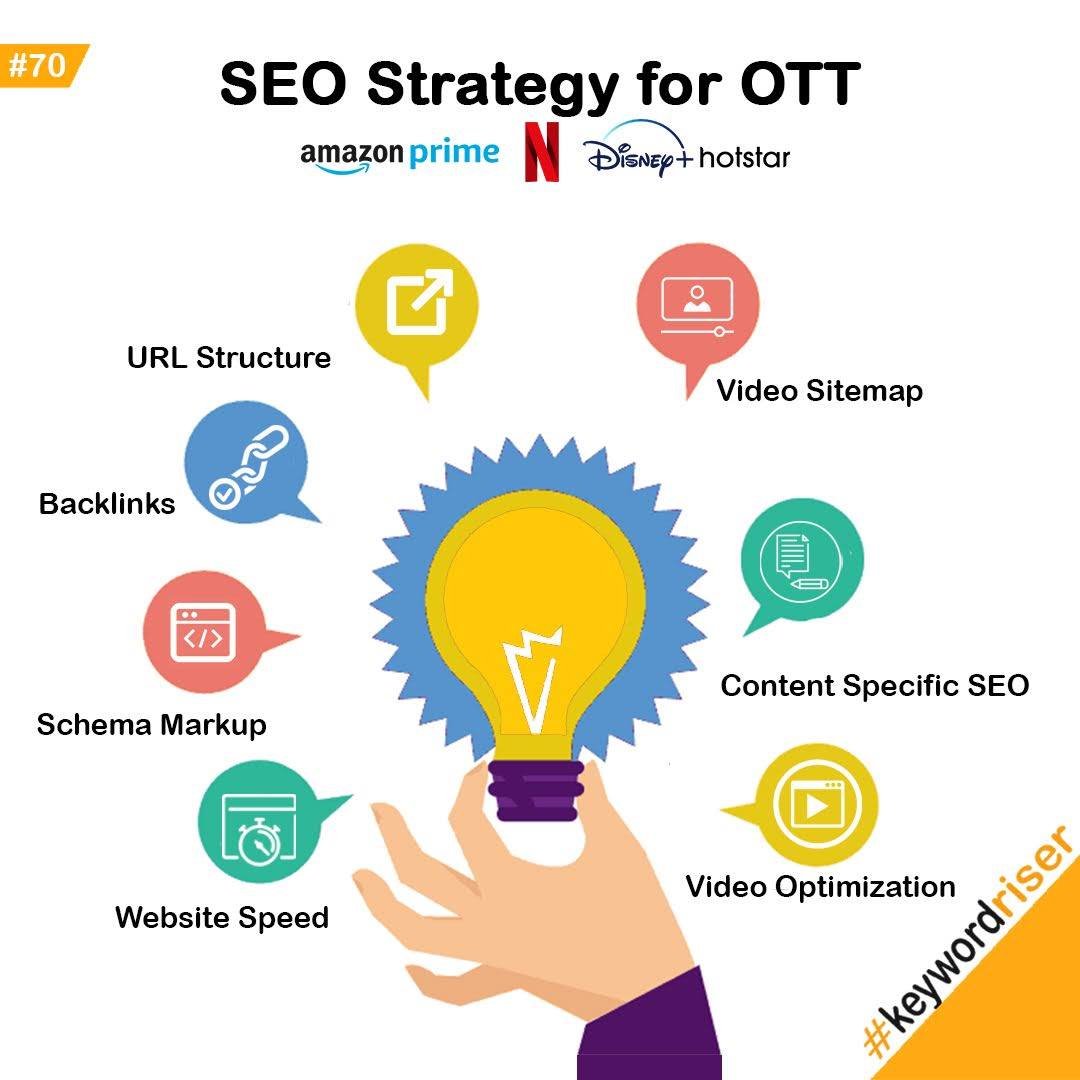 #70

SEO Strategy for OTT

amazon prime N Disney+ hotstar

URL Structure

Video Sitemap

Backlinks

Content Specific SEO

Schema Markup

Video Optimization

Website Speed

#keywordriser